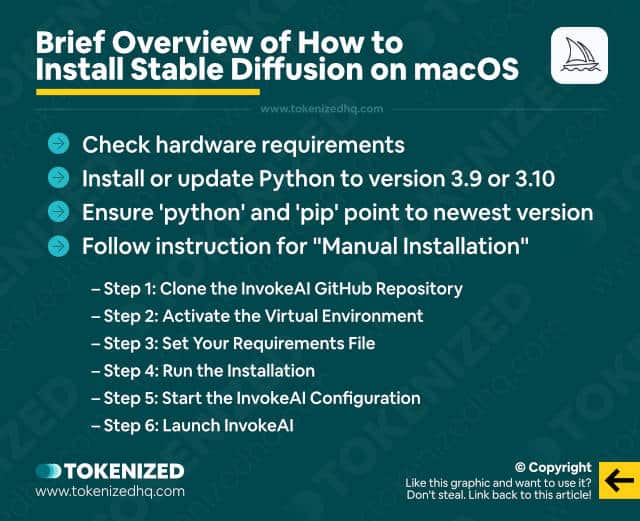 Brief Overview of How to Install Stable Diffusion on macOS

www.tokenizedhq.com

Check hardware requirements
Install or update Python to version 3.9 or 3.10
Ensure 'python' and 'pip' point to newest version
Follow instruction for "Manual Installation"

– Step 1: Clone the InvokeAI GitHub Repository
– Step 2: Activate the Virtual Environment
– Step 3: Set Your Requirements File
– Step 4: Run the Installation
– Step 5: Start the InvokeAI Configuration
– Step 6: Launch InvokeAI

TOKENIZED
www.tokenizedhq.com

© Copyright
Like this graphic and want to use it?
Don't steal. Link back to this article!